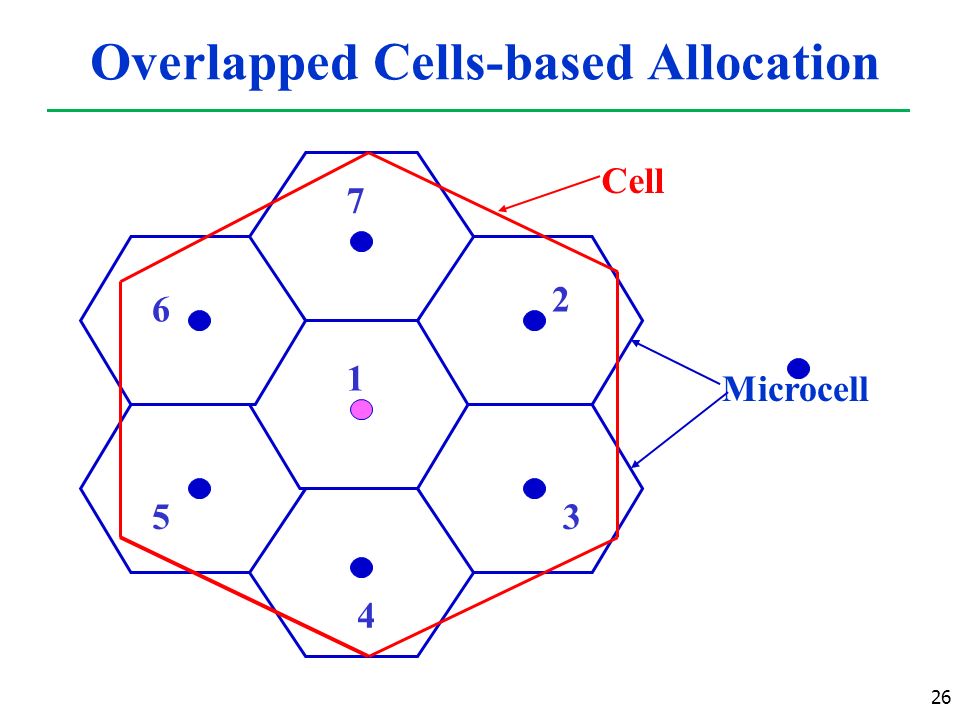 Overlapped Cells-based Allocation

Cell

7

6

2

1

Microcell

5

3

4

26